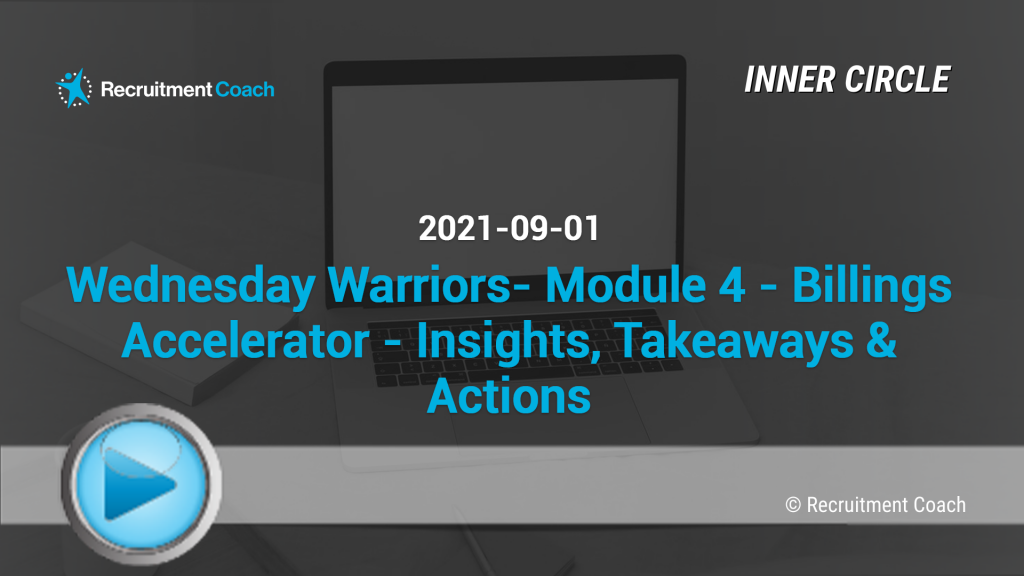 Recruitment Coach

INNER CIRCLE

2021-09-01

Wednesday Warriors- Module 4 - Billings Accelerator - Insights, Takeaways & Actions

© Recruitment Coach